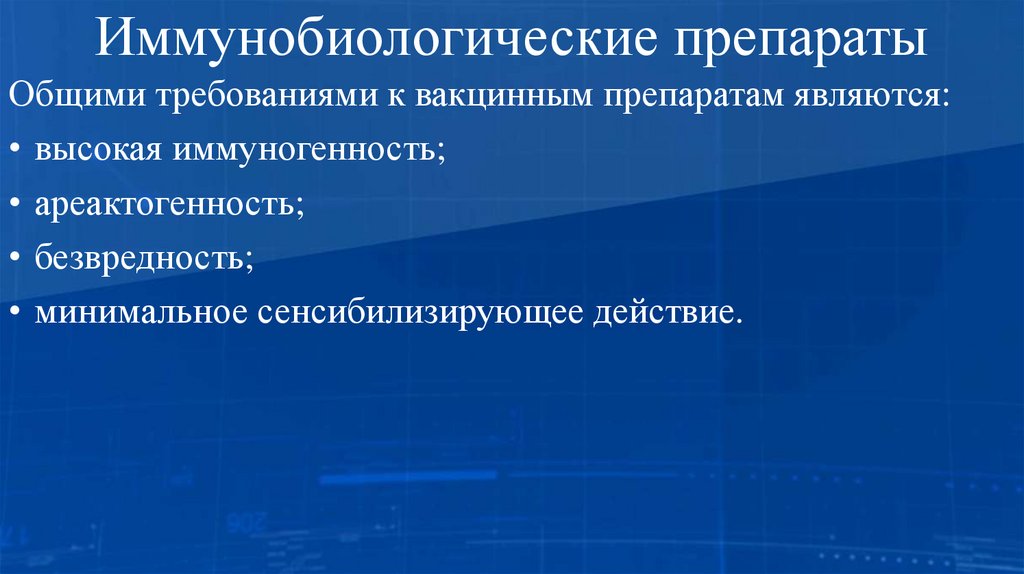 Иммунобиологические препараты

Общими требованиями к вакцинным препаратам являются:

• высокая иммуногенность;

• ареактогенность;

• безвредность;

• минимальное сенсибилизирующее действие.